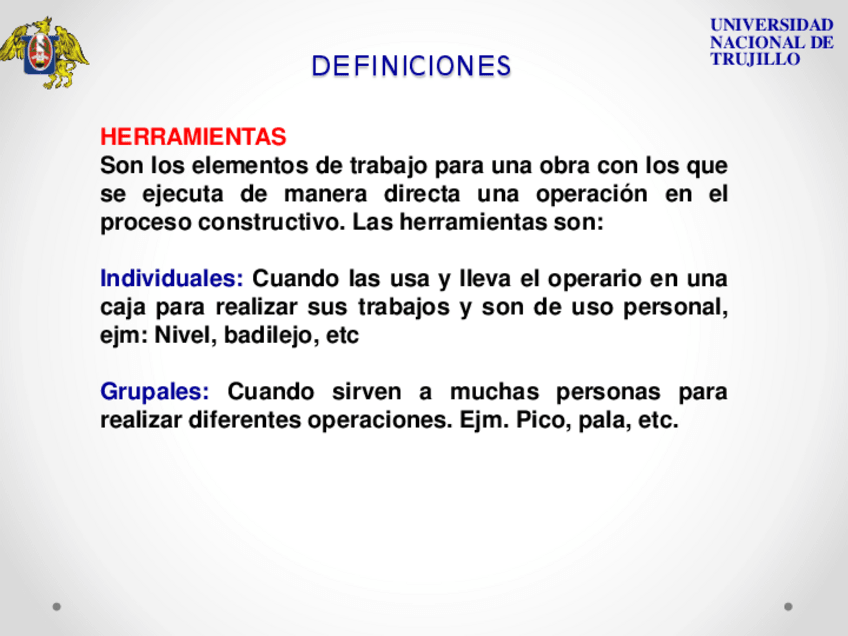 UNIVERSIDAD NACIONAL DE TRUJILLO

DEFINICIONES

HERRAMIENTAS
Son los elementos de trabajo para una obra con los que se ejecuta de manera directa una operación en el proceso constructivo. Las herramientas son:

Individuales: Cuando las usa y lleva el operario en una caja para realizar sus trabajos y son de uso personal, ejm: Nivel, badilejo, etc

Grupales: Cuando sirven a muchas personas para realizar diferentes operaciones. Ejm. Pico, pala, etc.